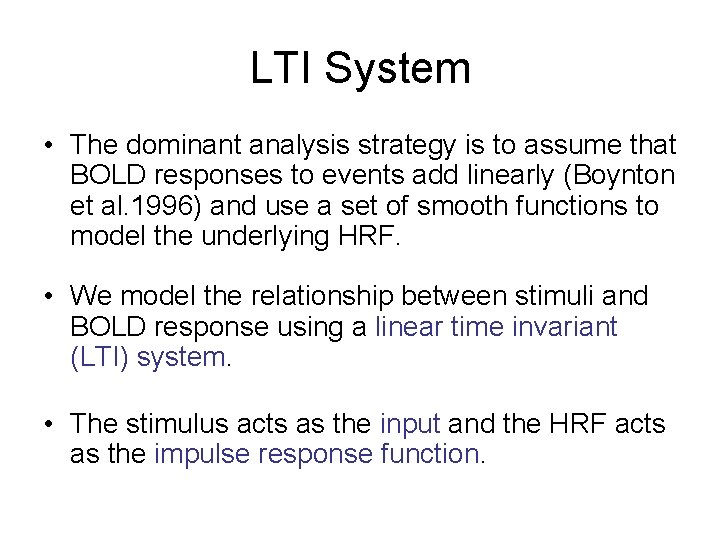 LTI System

• The dominant analysis strategy is to assume that BOLD responses to events add linearly (Boynton et al.1996) and use a set of smooth functions to model the underlying HRF.

• We model the relationship between stimuli and BOLD response using a linear time invariant (LTI) system.

• The stimulus acts as the input and the HRF acts as the impulse response function.